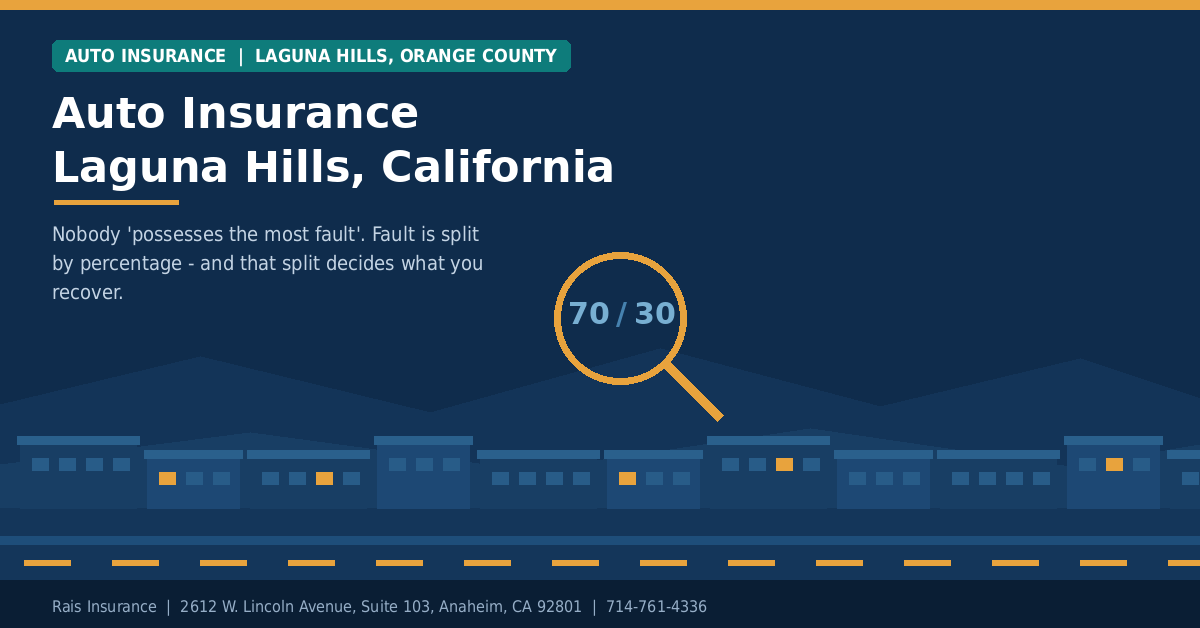 AUTO INSURANCE | LAGUNA HILLS, ORANGE COUNTY

Auto Insurance
Laguna Hills, California

Nobody 'possesses the most fault'. Fault is split by percentage - and that split decides what you recover.

70 / 30

Rais Insurance | 2612 W. Lincoln Avenue, Suite 103, Anaheim, CA 92801 | 714-761-4336